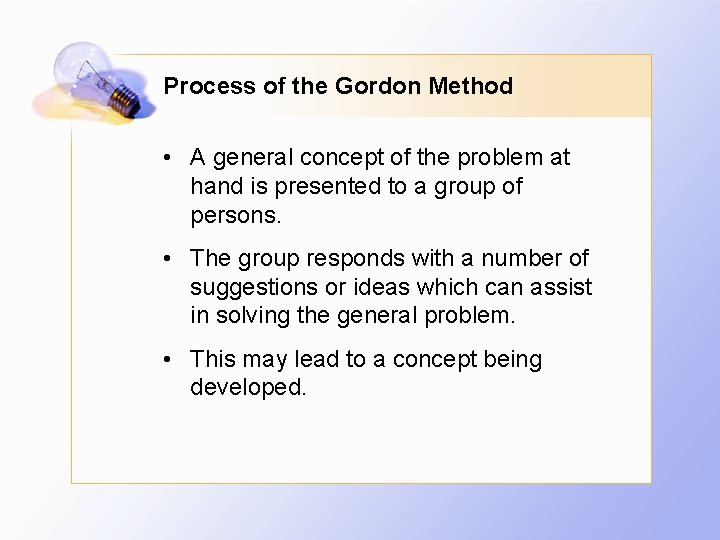 Process of the Gordon Method

• A general concept of the problem at hand is presented to a group of persons.

• The group responds with a number of suggestions or ideas which can assist in solving the general problem.

• This may lead to a concept being developed.